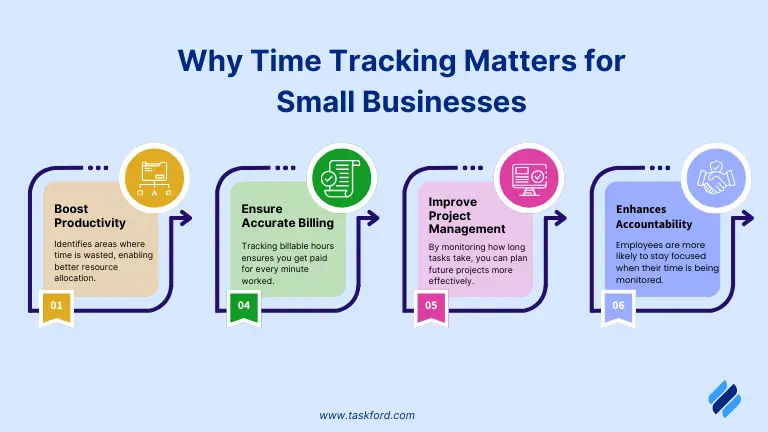 Why Time Tracking Matters for Small Businesses

Boost Productivity

Identifies areas where time is wasted, enabling better resource allocation.

01

Ensure Accurate Billing

Tracking billable hours ensures you get paid for every minute worked.

04

Improve Project Management

By monitoring how long tasks take, you can plan future projects more effectively.

05

Enhances Accountability

Employees are more likely to stay focused when their time is being monitored.

06

www.taskford.com